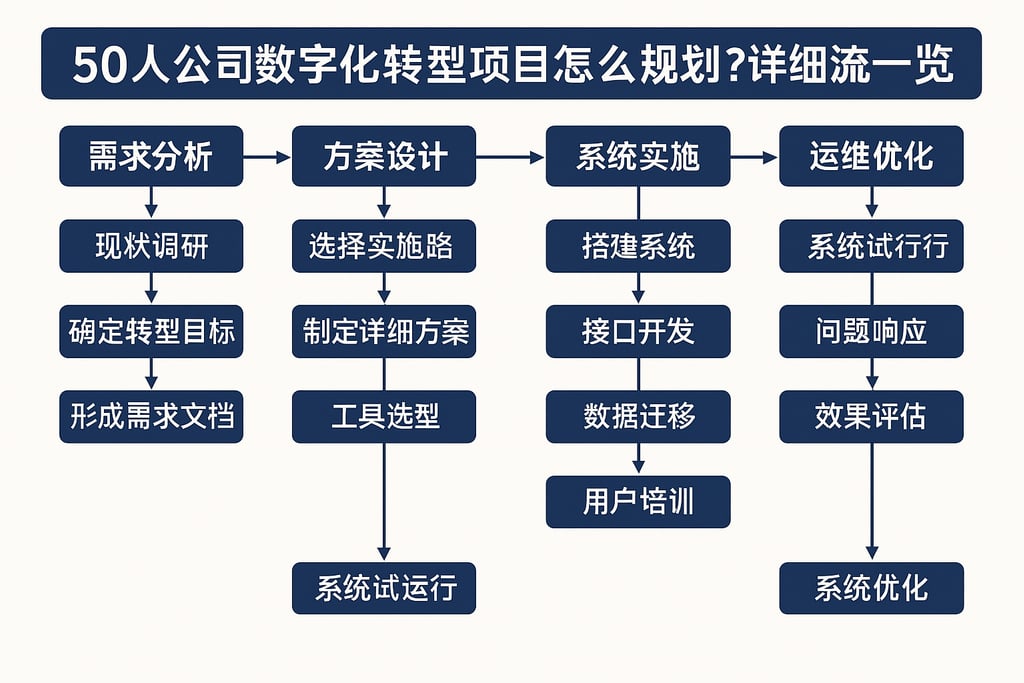 50人公司数字化转型项目怎么规划?详细流一览

需求分析

现状调研

确定转型目标

形成需求文档

方案设计

选择实施路

制定详细方案

工具选型

系统试运行

系统实施

搭建系统

接口开发

数据迁移

用户培训

运维优化

系统试行行

问题响应

效果评估

系统优化